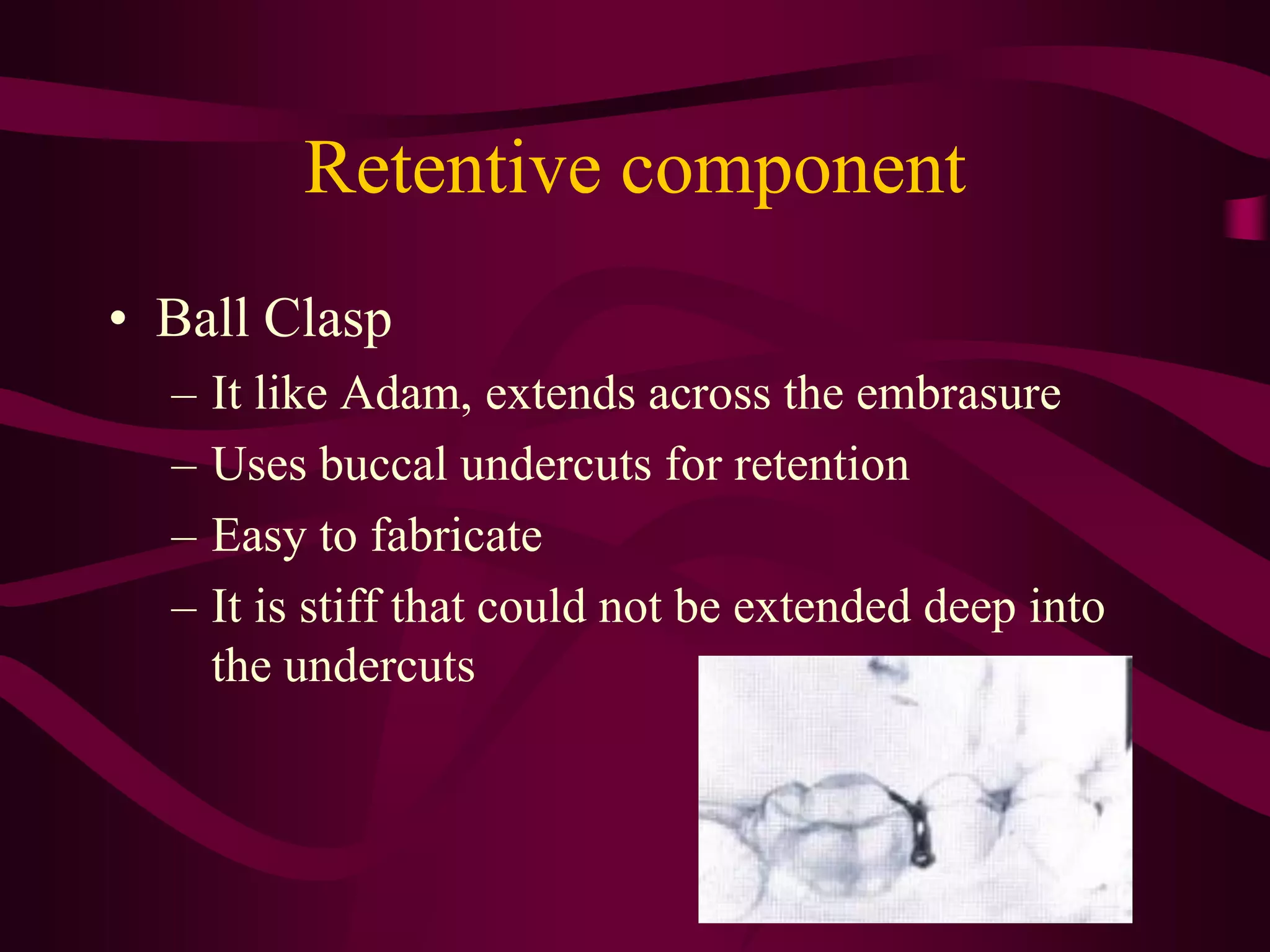 Retentive component

• Ball Clasp

– It like Adam, extends across the embrasure

– Uses buccal undercuts for retention

– Easy to fabricate

– It is stiff that could not be extended deep into the undercuts